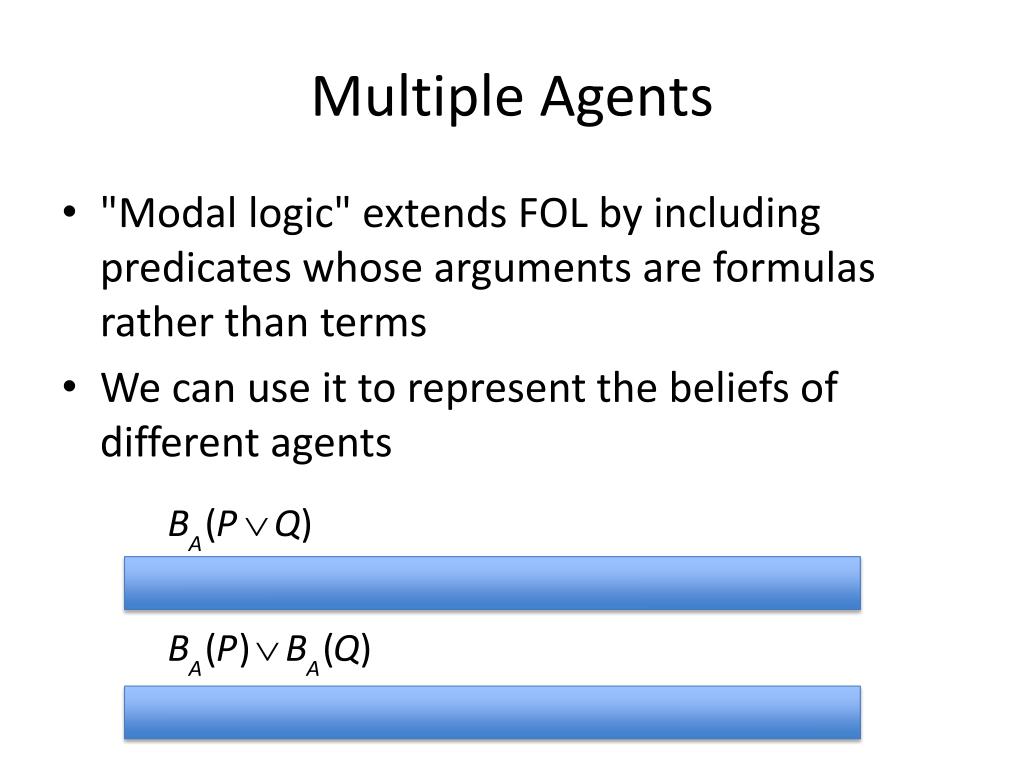 Multiple Agents

• "Modal logic" extends FOL by including predicates whose arguments are formulas rather than terms

• We can use it to represent the beliefs of different agents

$B_A(P \vee Q)$

$B_A(P) \vee B_A(Q)$